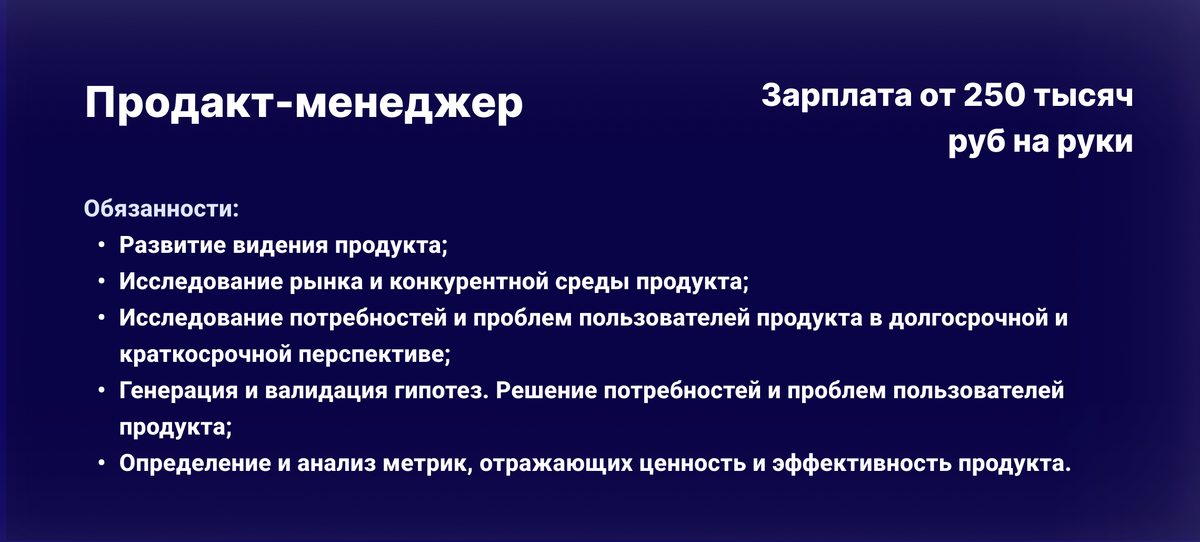 Продакт-менеджер

Зарплата от 250 тысяч руб на руки

Обязанности:
• Развитие видения продукта;
• Исследование рынка и конкурентной среды продукта;
• Исследование потребностей и проблем пользователей продукта в долгосрочной и краткосрочной перспективе;
• Генерация и валидация гипотез. Решение потребностей и проблем пользователей продукта;
• Определение и анализ метрик, отражающих ценность и эффективность продукта.